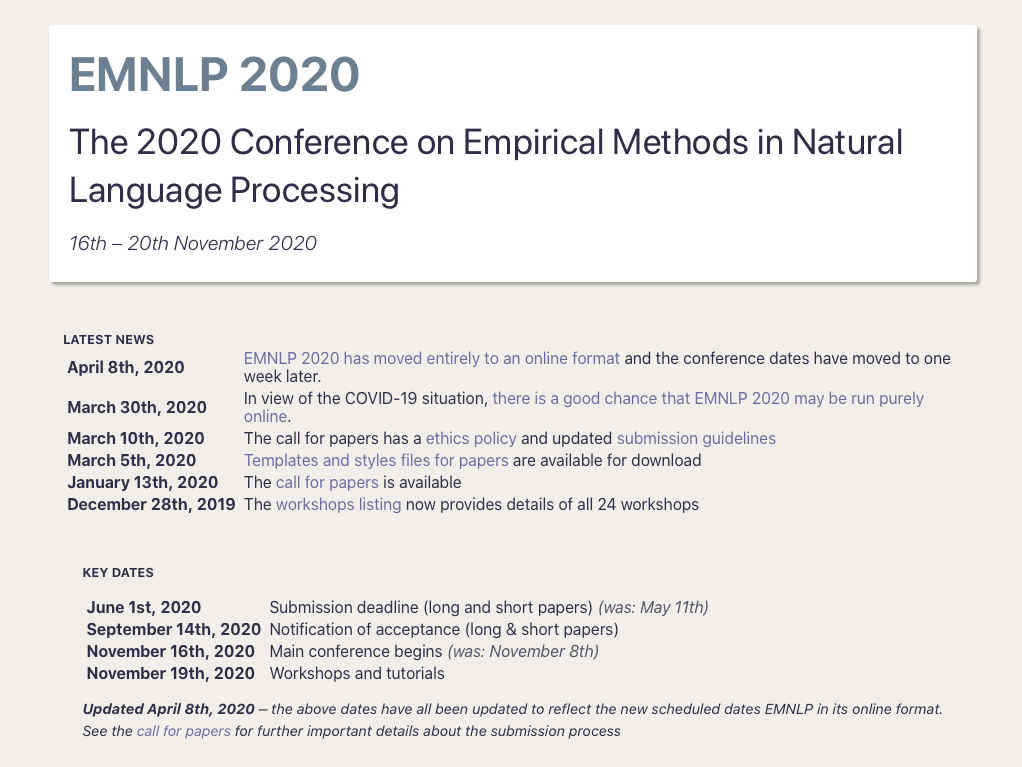 EMNLP 2020

The 2020 Conference on Empirical Methods in Natural Language Processing

16th – 20th November 2020

LATEST NEWS

| | |
|---|---|
| April 8th, 2020 | EMNLP 2020 has moved entirely to an online format and the conference dates have moved to one week later. |
| March 30th, 2020 | In view of the COVID-19 situation, there is a good chance that EMNLP 2020 may be run purely online. |
| March 10th, 2020 | The call for papers has a ethics policy and updated submission guidelines |
| March 5th, 2020 | Templates and styles files for papers are available for download |
| January 13th, 2020 | The call for papers is available |
| December 28th, 2019 | The workshops listing now provides details of all 24 workshops |

KEY DATES

| | |
|---|---|
| June 1st, 2020 | Submission deadline (long and short papers) (was: May 11th) |
| September 14th, 2020 | Notification of acceptance (long & short papers) |
| November 16th, 2020 | Main conference begins (was: November 8th) |
| November 19th, 2020 | Workshops and tutorials |

Updated April 8th, 2020 – the above dates have all been updated to reflect the new scheduled dates EMNLP in its online format. See the call for papers for further important details about the submission process